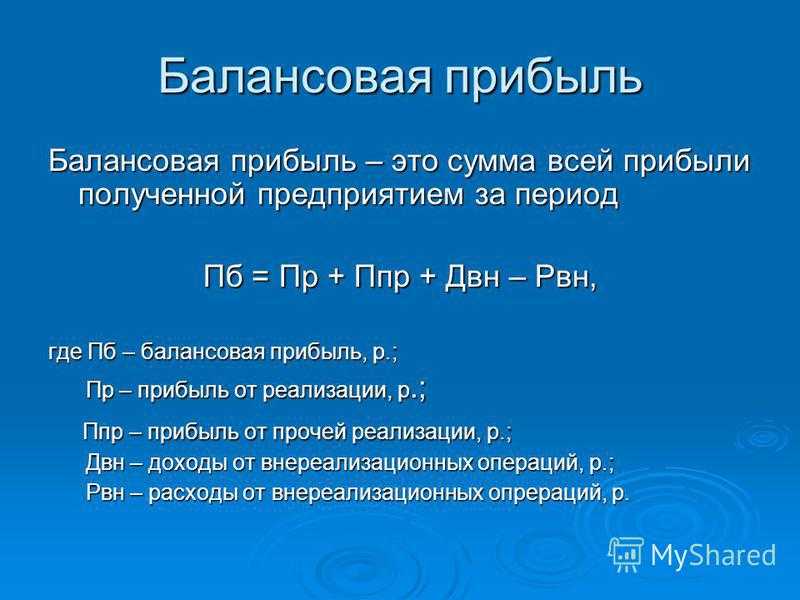 Балансовая прибыль

Балансовая прибыль – это сумма всей прибыли полученной предприятием за период

Пб = Пр + Ппр + Двн – Рвн,

где Пб – балансовая прибыль, р.;

Пр – прибыль от реализации, р.;

Ппр – прибыль от прочей реализации, р.;

Двн – доходы от внереализационных операций, р.;

Рвн – расходы от внереализационных опрераций, р.

MyShared